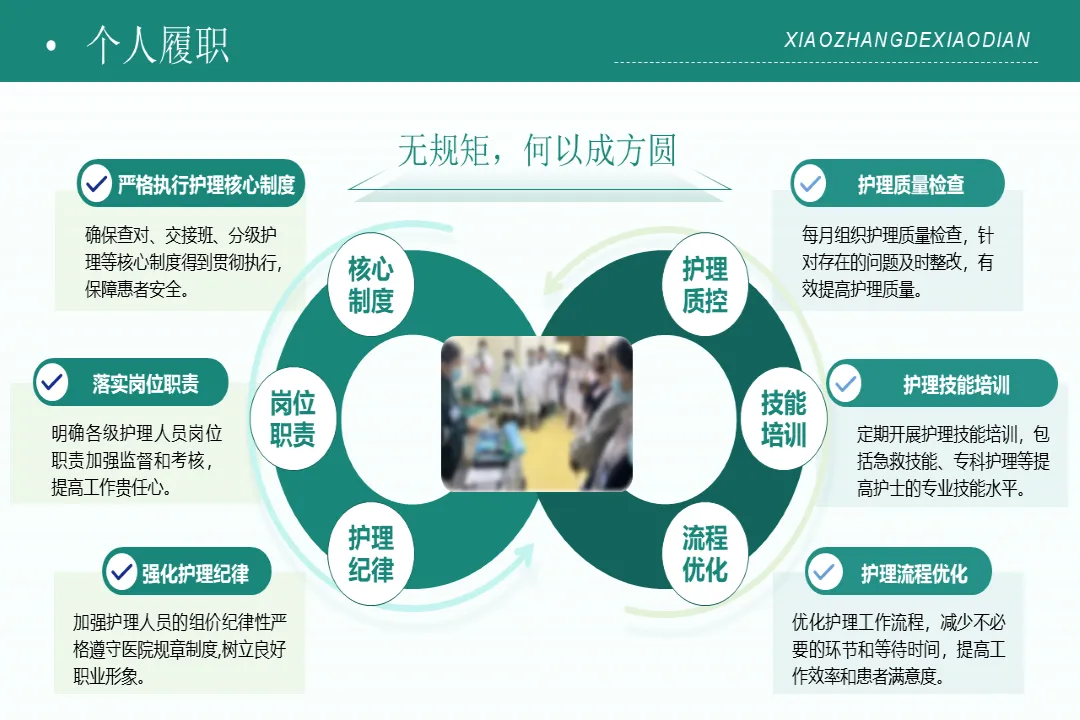 • 个人履职

XIAOZHANGDEXIAODIAN

无规矩，何以成方圆

严格执行护理核心制度

确保查对、交接班、分级护理等核心制度得到贯彻执行，保障患者安全。

落实岗位职责

明确各级护理人员岗位职责加强监督和考核，提高工作责任心。

强化护理纪律

加强护理人员的组价纪律性严格遵守医院规章制度,树立良好职业形象。

核心制度

岗位职责

护理纪律

护理质控

技能培训

流程优化

护理质量检查

每月组织护理质量检查，针对存在的问题及时整改，有效提高护理质量。

护理技能培训

定期开展护理技能培训，包括急救技能、专科护理等提高护士的专业技能水平。

护理流程优化

优化护理工作流程，减少不必要的环节和等待时间，提高工作效率和患者满意度。